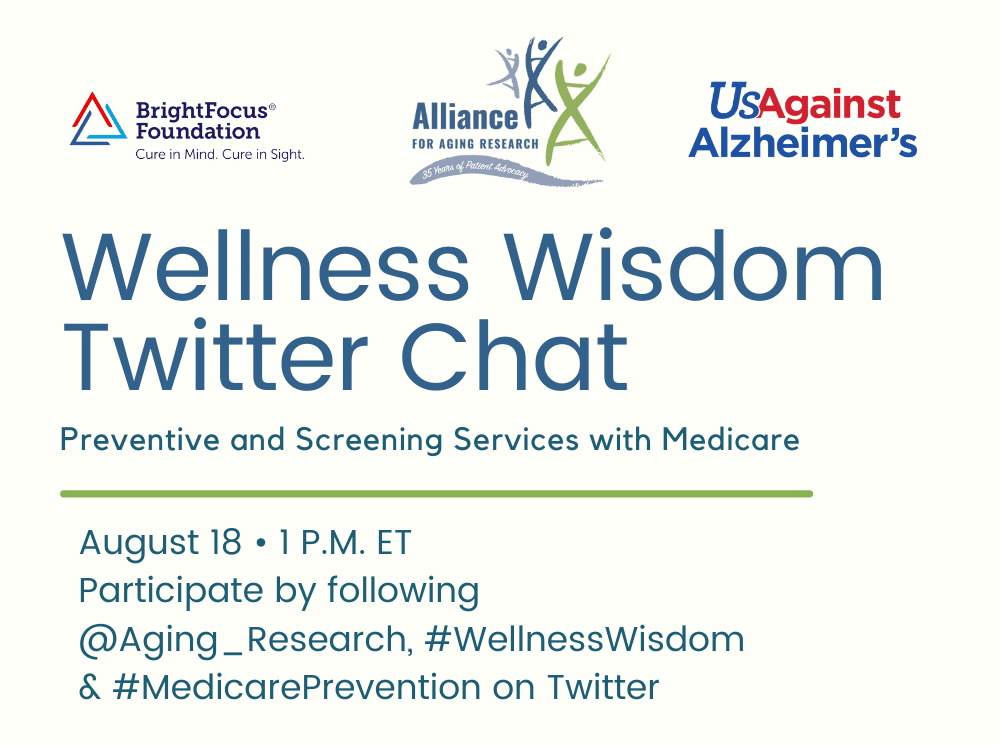 BrightFocus® Foundation
Cure in Mind. Cure in Sight.

Alliance FOR AGING RESEARCH
35 Years of Patient Advocacy

UsAgainst Alzheimer's

Wellness Wisdom Twitter Chat

Preventive and Screening Services with Medicare

August 18 • 1 P.M. ET
Participate by following @Aging_Research, #WellnessWisdom & #MedicarePrevention on Twitter